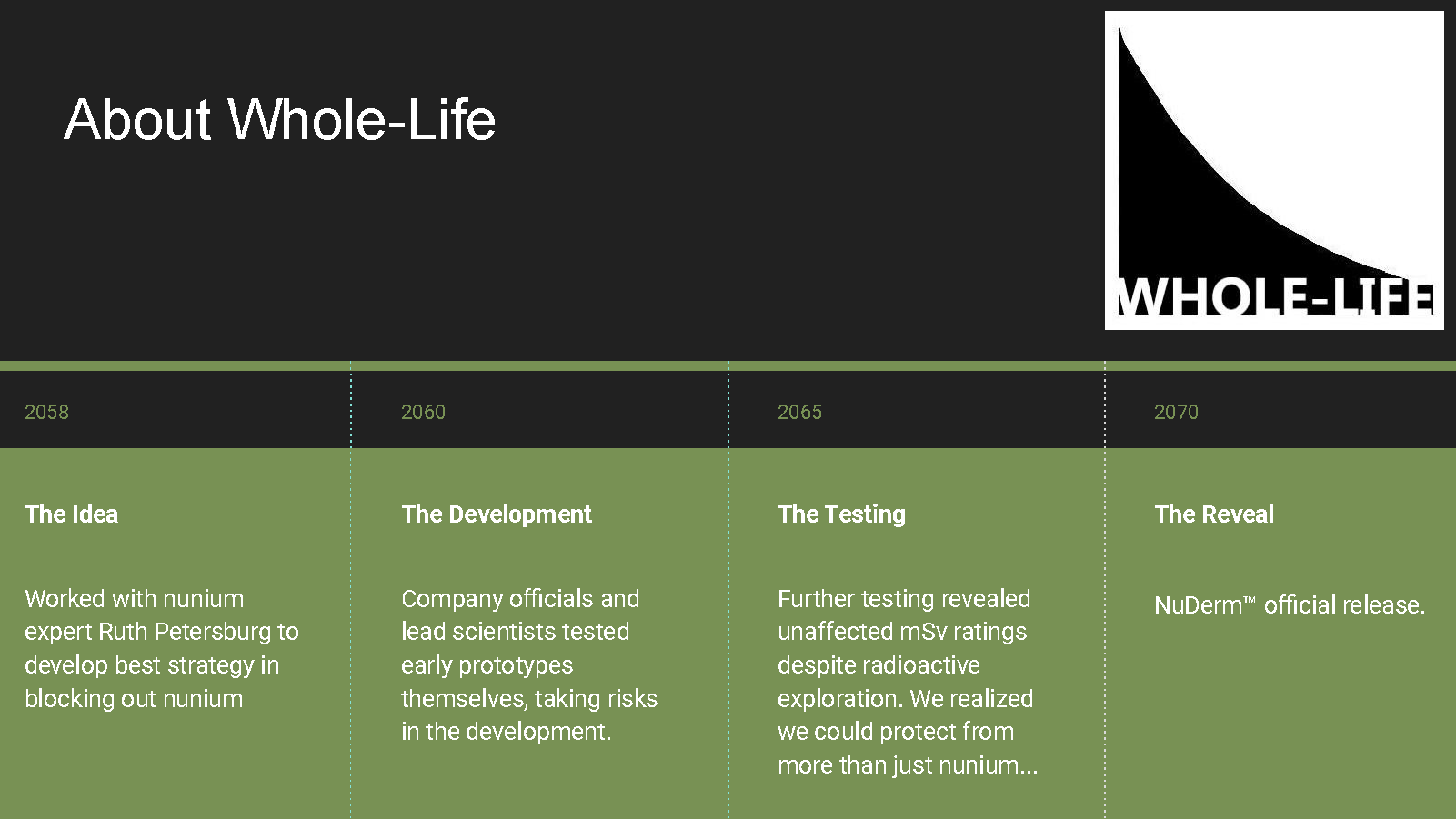 About Whole-Life

WHOLE-LIFE

2058

The Idea

Worked with nunium expert Ruth Petersburg to develop best strategy in blocking out nunium

2060

The Development

Company officials and lead scientists tested early prototypes themselves, taking risks in the development.

2065

The Testing

Further testing revealed unaffected mSv ratings despite radioactive exploration. We realized we could protect from more than just nunium...

2070

The Reveal

NuDerm™ official release.